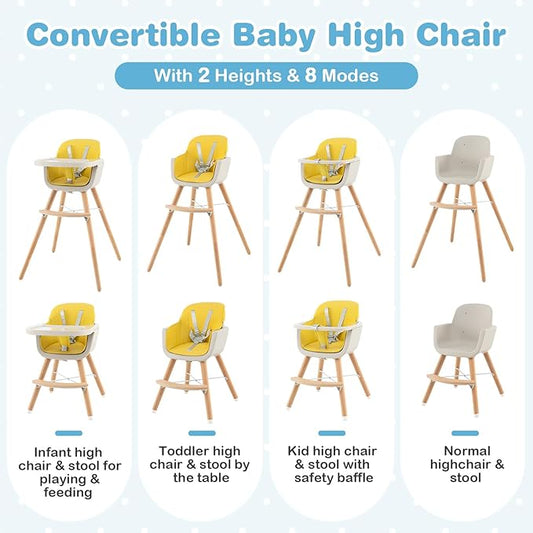 Convertible Baby High Chair

With 2 Heights & 8 Modes

Infant high chair & stool for playing & feeding

Toddler high chair & stool by the table

Kid high chair & stool with safety baffle

Normal highchair & stool